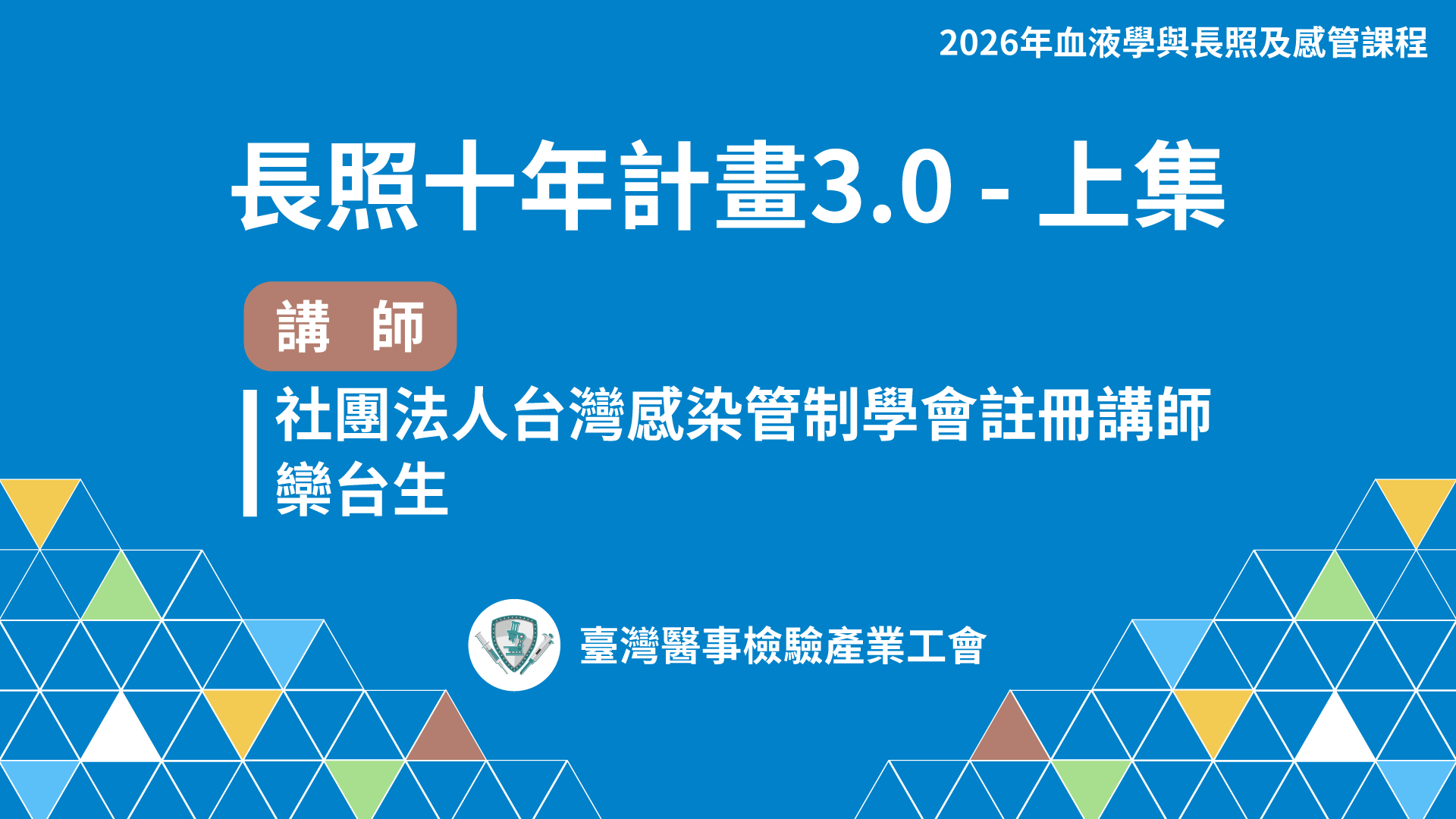 2026年血液學與長照及感管課程

長照十年計畫3.0 - 上集

講 師

社團法人台灣感染管制學會註冊講師
欒台生

臺灣醫事檢驗產業工會